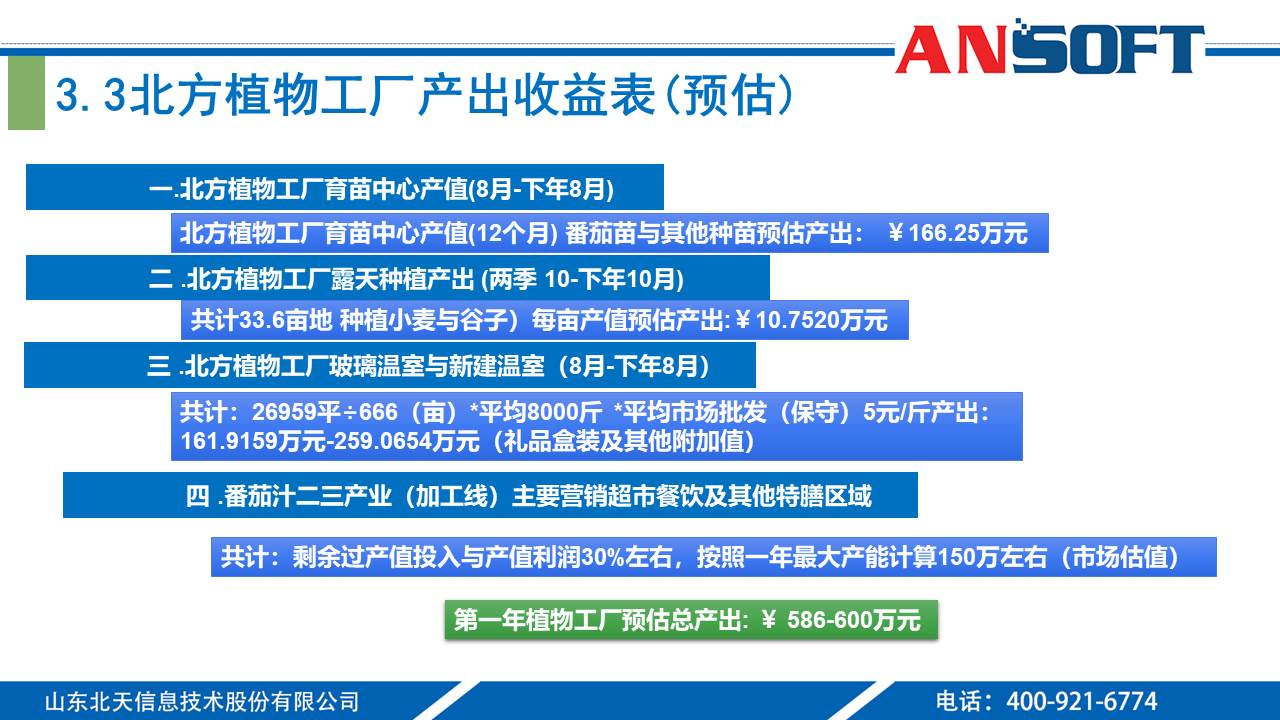 ANSOFT

3.3北方植物工厂产出收益表(预估)

一.北方植物工厂育苗中心产值(8月-下年8月)

北方植物工厂育苗中心产值(12个月) 番茄苗与其他种苗预估产出: ￥166.25万元

二 .北方植物工厂露天种植产出 (两季 10-下年10月)

共计33.6亩地 种植小麦与谷子）每亩产值预估产出:￥10.7520万元

三 .北方植物工厂玻璃温室与新建温室（8月-下年8月）

共计：26959平÷666（亩）*平均8000斤 *平均市场批发（保守）5元/斤产出：161.9159万元-259.0654万元（礼品盒装及其他附加值）

四 .番茄汁二三产业（加工线）主要营销超市餐饮及其他特膳区域

共计：剩余过产值投入与产值利润30%左右，按照一年最大产能计算150万左右（市场估值）

第一年植物工厂预估总产出: ￥ 586-600万元

山东北天信息技术股份有限公司

电话：400-921-6774